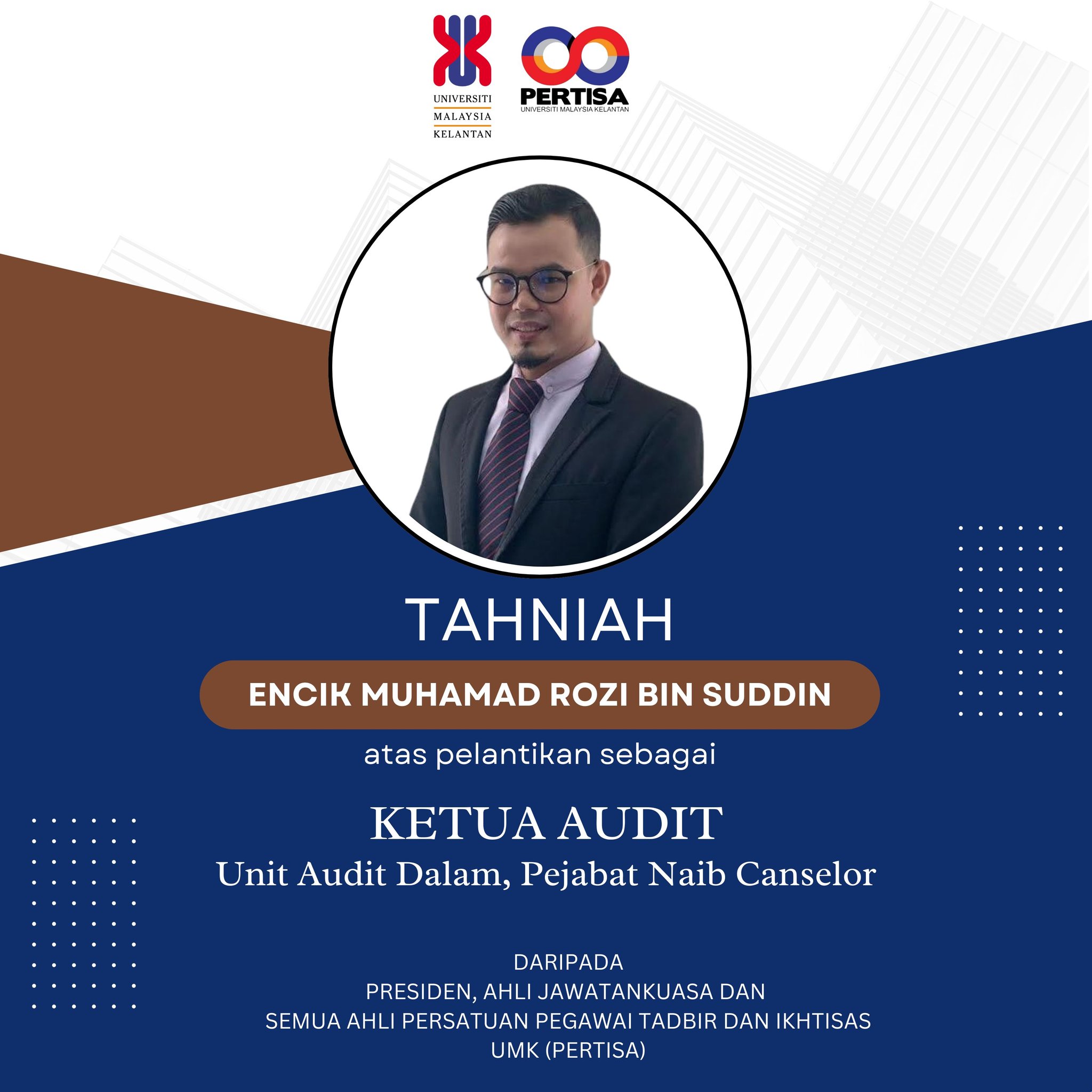 UNIVERSITI MALAYSIA KELANTAN

PERTISA
UNIVERSITI MALAYSIA KELANTAN

TAHNIAH

ENCIK MUHAMAD ROZI BIN SUDDIN

atas pelantikan sebagai

KETUA AUDIT

Unit Audit Dalam, Pejabat Naib Canselor

DARIPADA
PRESIDEN, AHLI JAWATANKUASA DAN
SEMUA AHLI PERSATUAN PEGAWAI TADBIR DAN IKHTISAS
UMK (PERTISA)